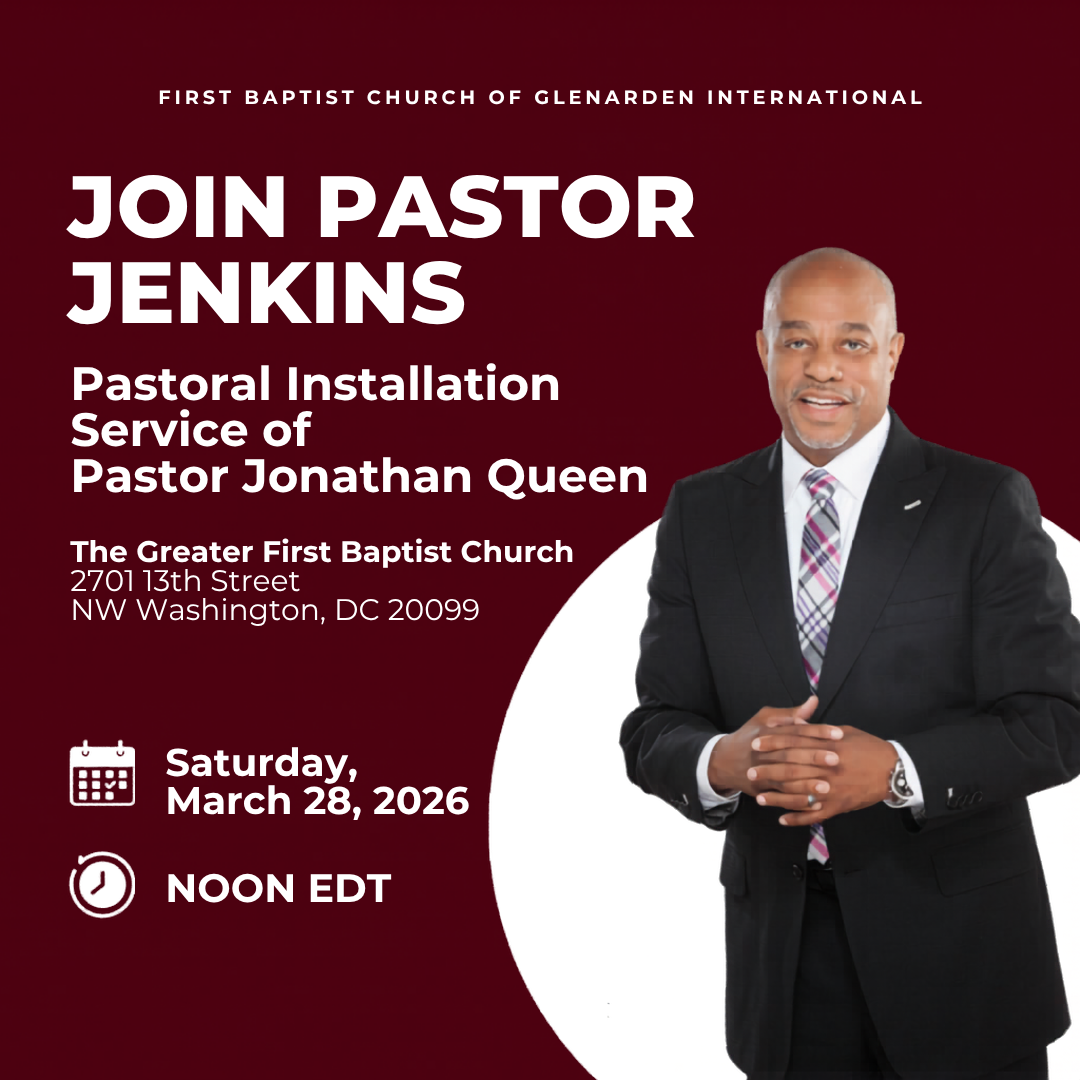 FIRST BAPTIST CHURCH OF GLENARDEN INTERNATIONAL

JOIN PASTOR JENKINS

Pastoral Installation Service of Pastor Jonathan Queen

The Greater First Baptist Church
2701 13th Street
NW Washington, DC 20099

Saturday, March 28, 2026

NOON EDT